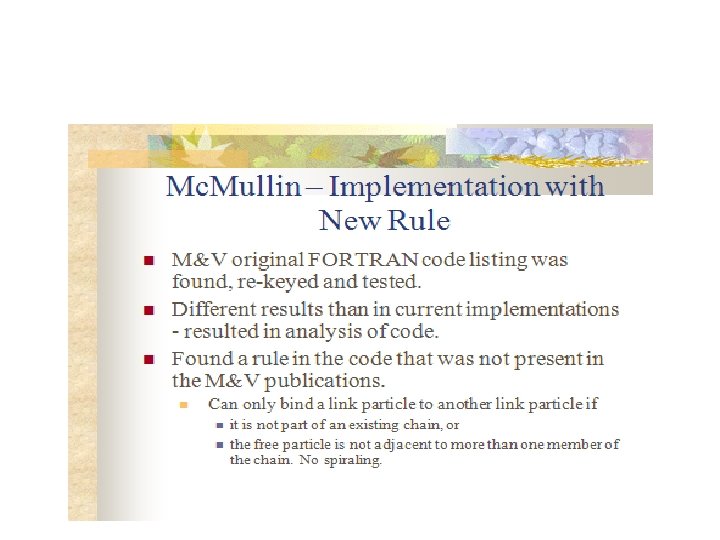 McMullin – Implementation with New Rule

M&V original FORTRAN code listing was found, re-keyed and tested.

Different results than in current implementations - resulted in analysis of code.

Found a rule in the code that was not present in the M&V publications.

Can only bind a link particle to another link particle if

it is not part of an existing chain, or

the free particle is not adjacent to more than one member of the chain. No spiraling.